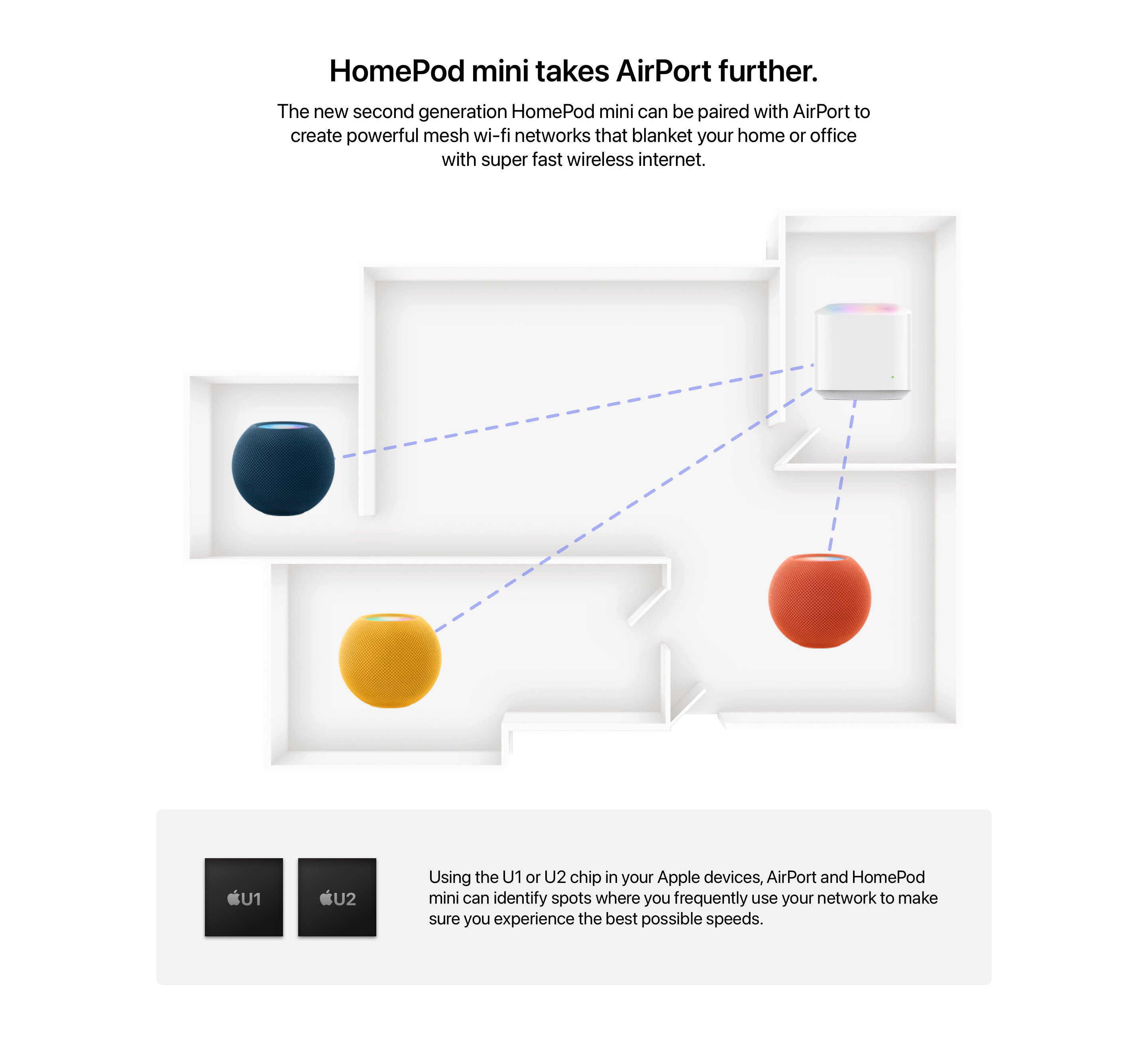 HomePod mini takes AirPort further.

The new second generation HomePod mini can be paired with AirPort to create powerful mesh wi-fi networks that blanket your home or office with super fast wireless internet.

U1

U2

Using the U1 or U2 chip in your Apple devices, AirPort and HomePod mini can identify spots where you frequently use your network to make sure you experience the best possible speeds.